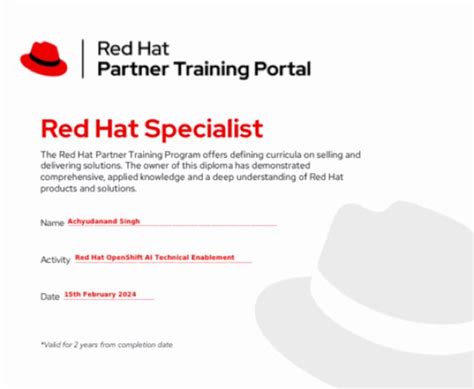 Red Hat
Partner Training Portal

Red Hat Specialist

The Red Hat Partner Training Program offers defining curricula on selling and delivering solutions. The owner of this diploma has demonstrated comprehensive, applied knowledge and a deep understanding of Red Hat products and solutions.

Name Achyudanand Singh

Activity Red Hat OpenShift AI Technical Enablement

Date 15th February 2024

*Valid for 2 years from completion date